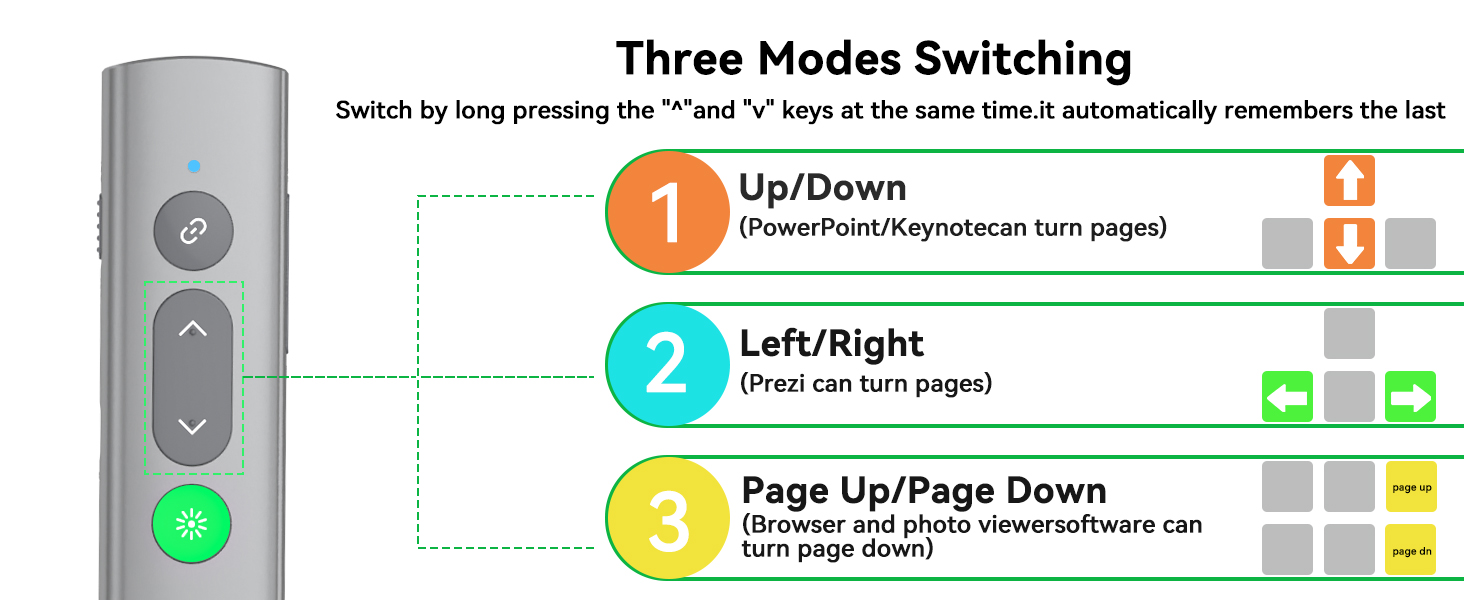 Three Modes Switching

Switch by long pressing the "^"and "v" keys at the same time.it automatically remembers the last

1 Up/Down
(PowerPoint/Keynotecan turn pages)

2 Left/Right
(Prezi can turn pages)

3 Page Up/Page Down
(Browser and photo viewersoftware can turn page down)

page up

page dn